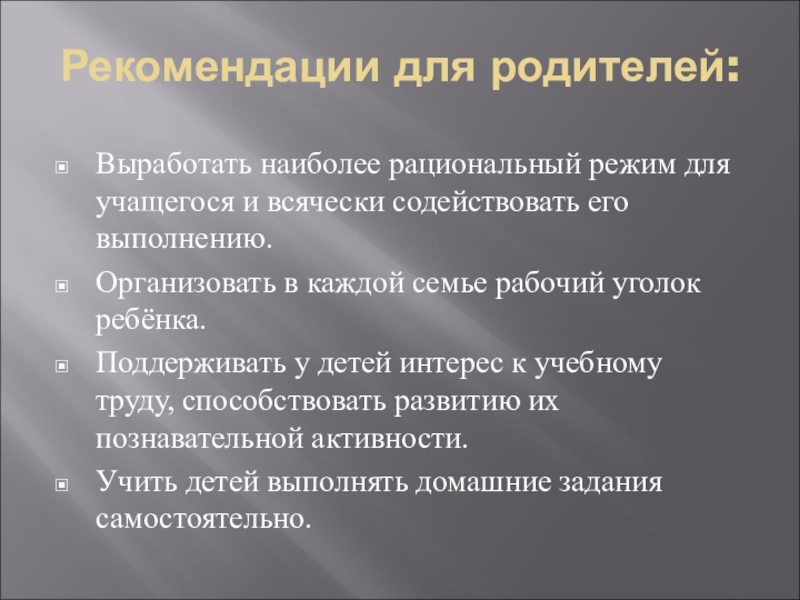 Рекомендации для родителей:

Выработать наиболее рациональный режим для учащегося и всячески содействовать его выполнению.

Организовать в каждой семье рабочий уголок ребёнка.

Поддерживать у детей интерес к учебному труду, способствовать развитию их познавательной активности.

Учить детей выполнять домашние задания самостоятельно.